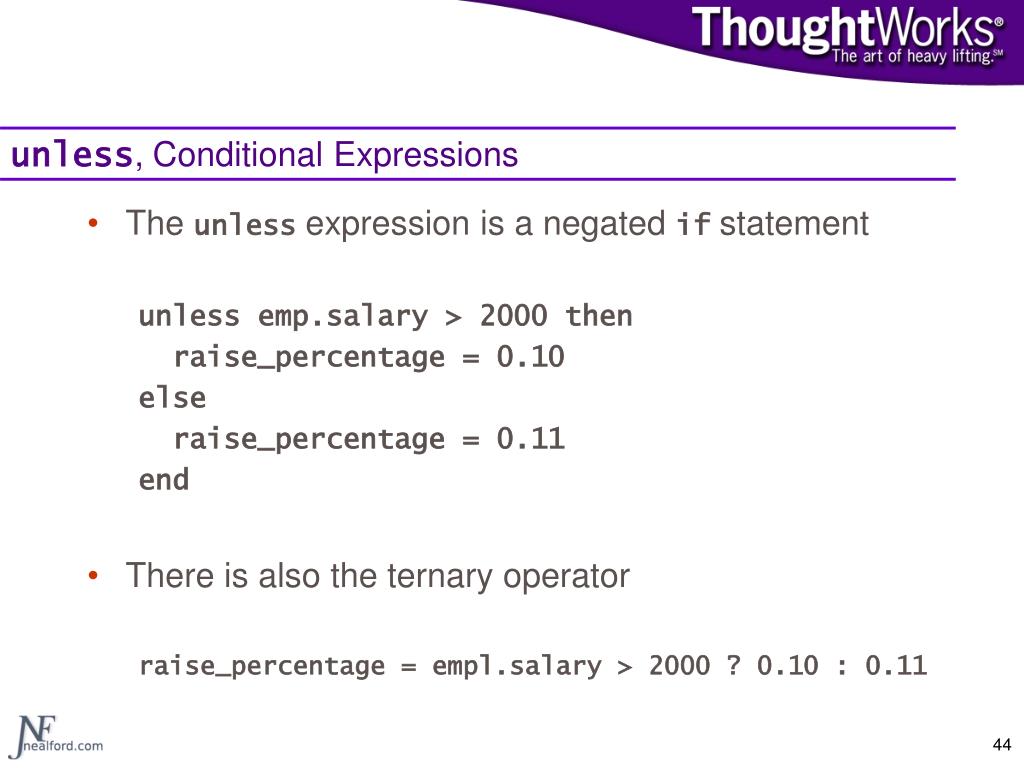 ThoughtWorks®
The art of heavy lifting.℠

unless, Conditional Expressions

• The unless expression is a negated if statement

unless emp.salary > 2000 then
  raise_percentage = 0.10
else
  raise_percentage = 0.11
end

• There is also the ternary operator

raise_percentage = empl.salary > 2000 ? 0.10 : 0.11

NF nealford.com

44